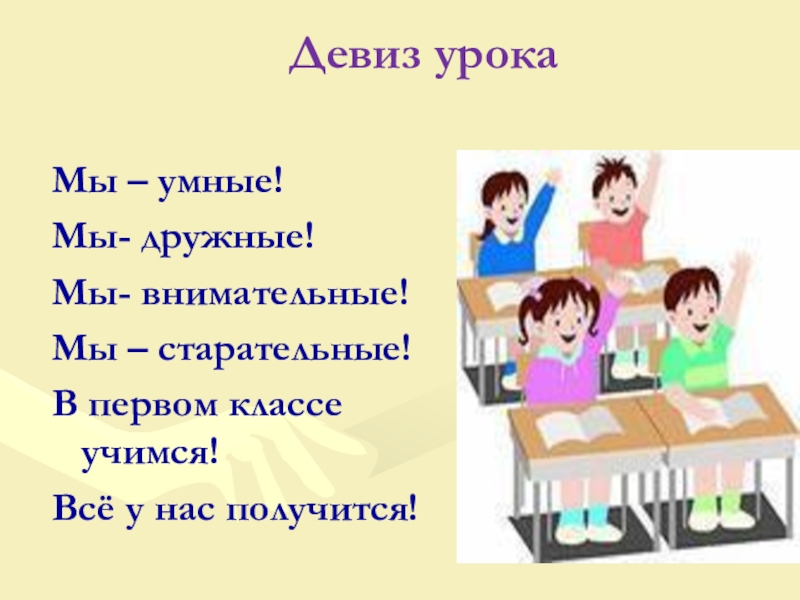 Девиз урока

Мы – умные!

Мы- дружные!

Мы- внимательные!

Мы – старательные!

В первом классе учимся!

Всё у нас получится!